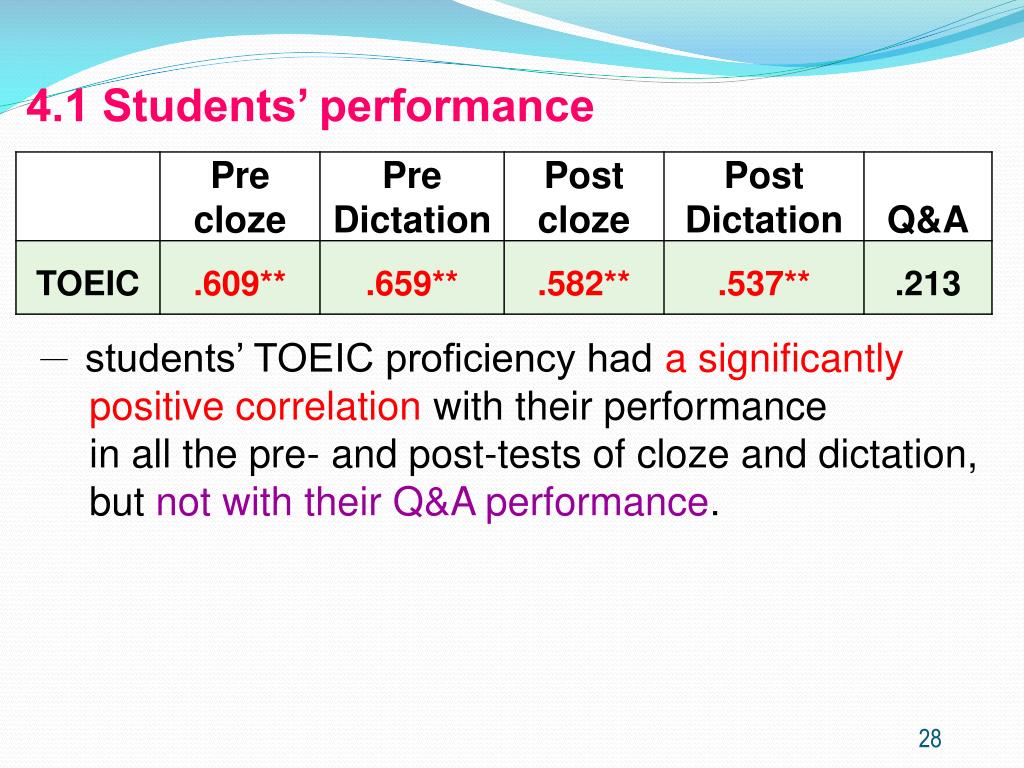 4.1 Students’ performance

|  | Pre cloze | Pre Dictation | Post cloze | Post Dictation | Q&A |
|---|---|---|---|---|---|
| TOEIC | .609** | .659** | .582** | .537** | .213 |

— students’ TOEIC proficiency had a significantly positive correlation with their performance in all the pre- and post-tests of cloze and dictation, but not with their Q&A performance.

28